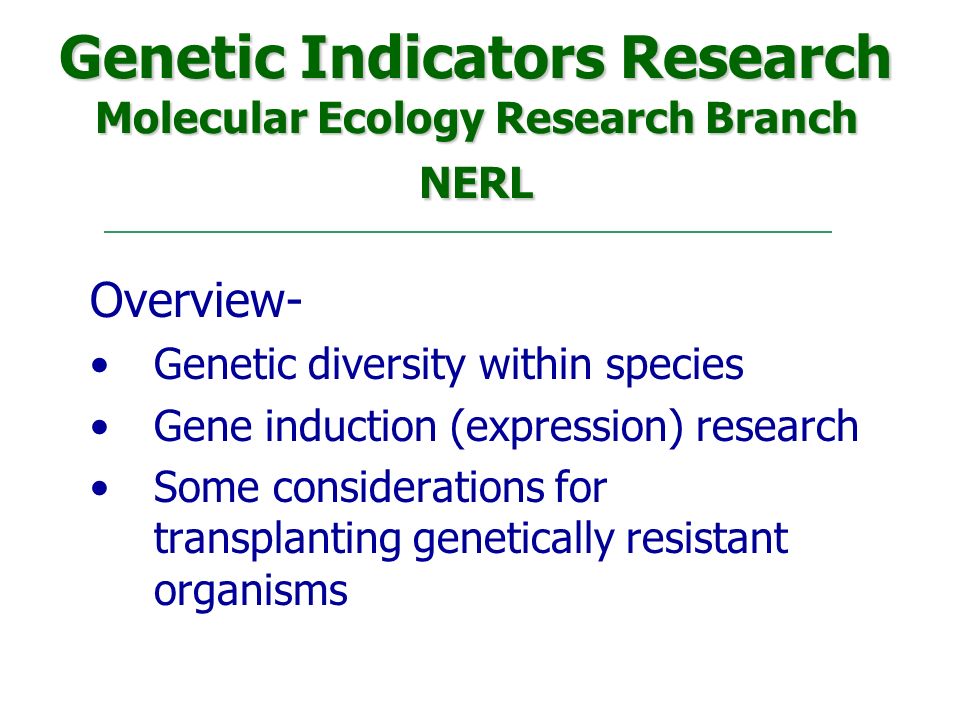 Genetic Indicators Research
Molecular Ecology Research Branch
NERL

Overview-
• Genetic diversity within species
• Gene induction (expression) research
• Some considerations for transplanting genetically resistant organisms